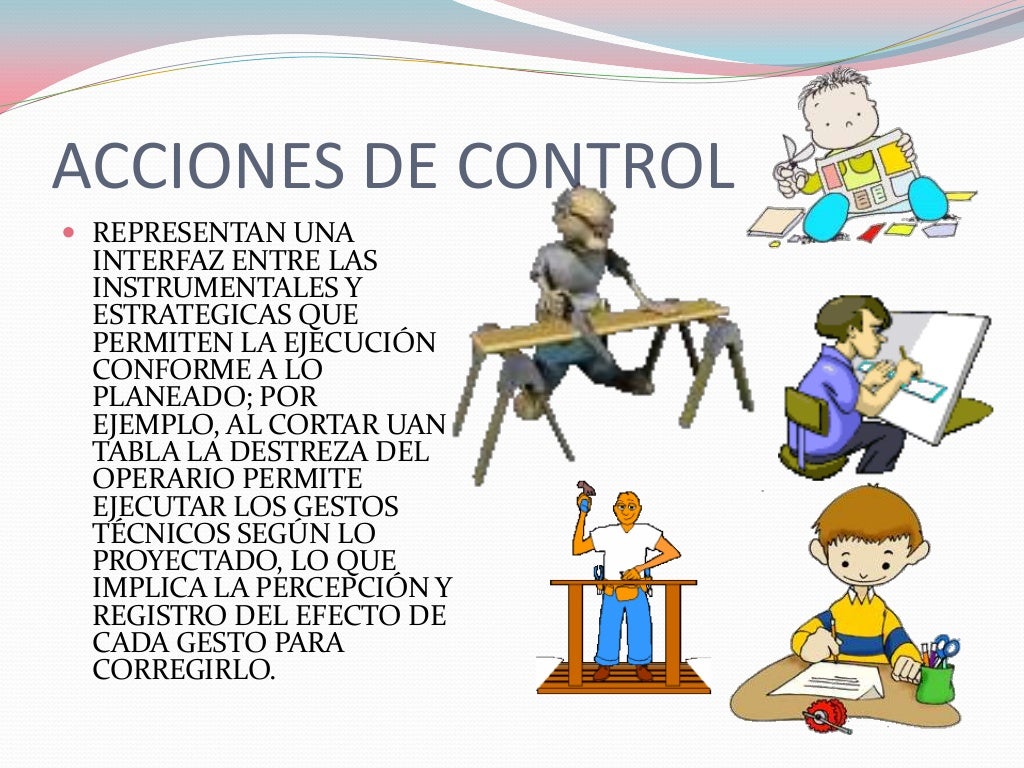 ACCIONES DE CONTROL

REPRESENTAN UNA INTERFAZ ENTRE LAS INSTRUMENTALES Y ESTRATEGICAS QUE PERMITEN LA EJECUCIÓN CONFORME A LO PLANEADO; POR EJEMPLO, AL CORTAR UAN TABLA LA DESTREZA DEL OPERARIO PERMITE EJECUTAR LOS GESTOS TÉCNICOS SEGÚN LO PROYECTADO, LO QUE IMPLICA LA PERCEPCIÓN Y REGISTRO DEL EFECTO DE CADA GESTO PARA CORREGIRLO.